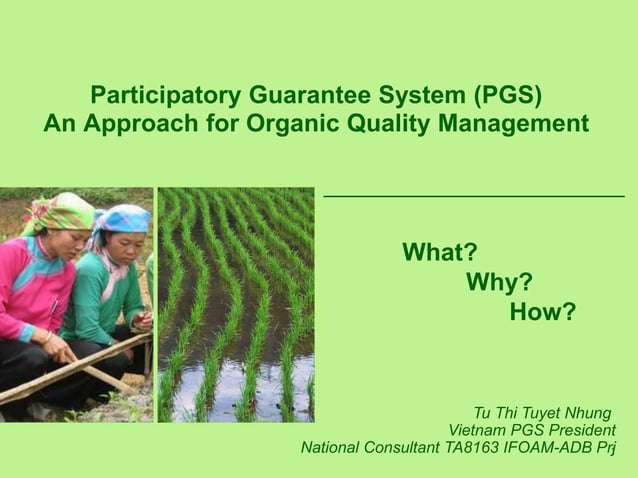 Participatory Guarantee System (PGS)
An Approach for Organic Quality Management

What?
Why?
How?

Tu Thi Tuyet Nhung
Vietnam PGS President
National Consultant TA8163 IFOAM-ADB Prj